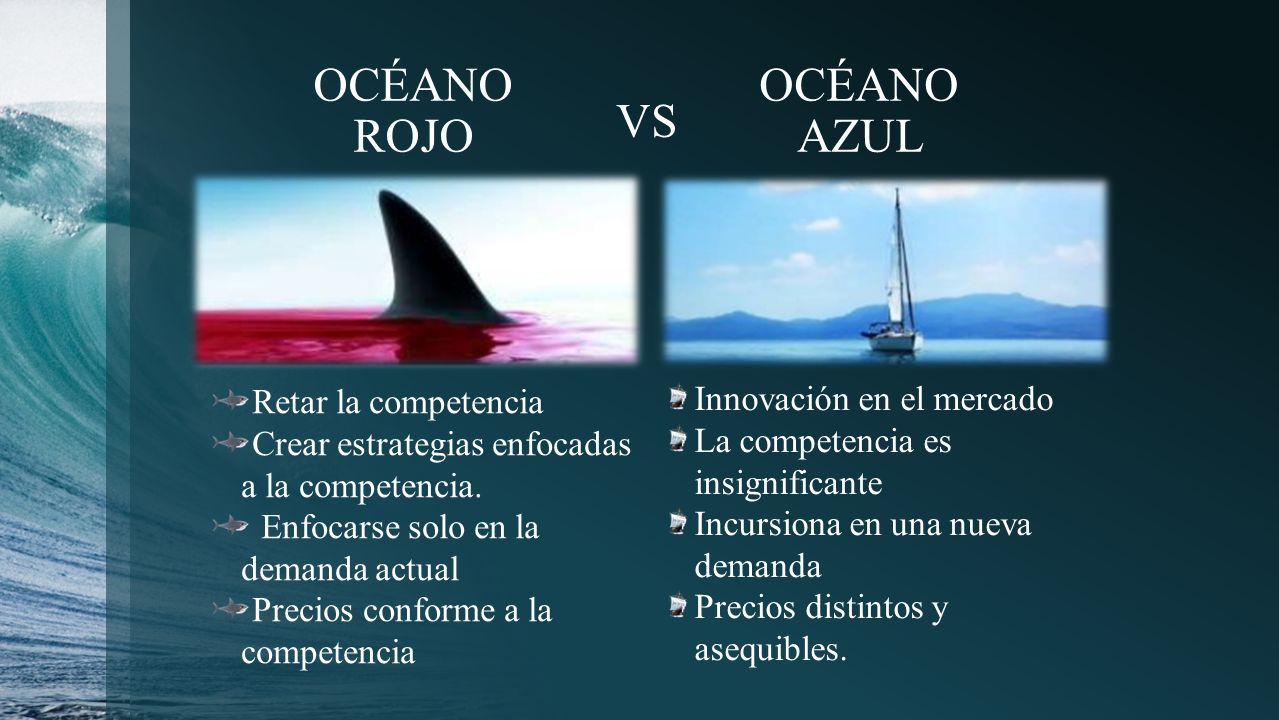 OCÉANO ROJO

VS

OCÉANO AZUL

Retar la competencia
Crear estrategias enfocadas a la competencia.
Enfocarse solo en la demanda actual
Precios conforme a la competencia

Innovación en el mercado
La competencia es insignificante
Incursiona en una nueva demanda
Precios distintos y asequibles.